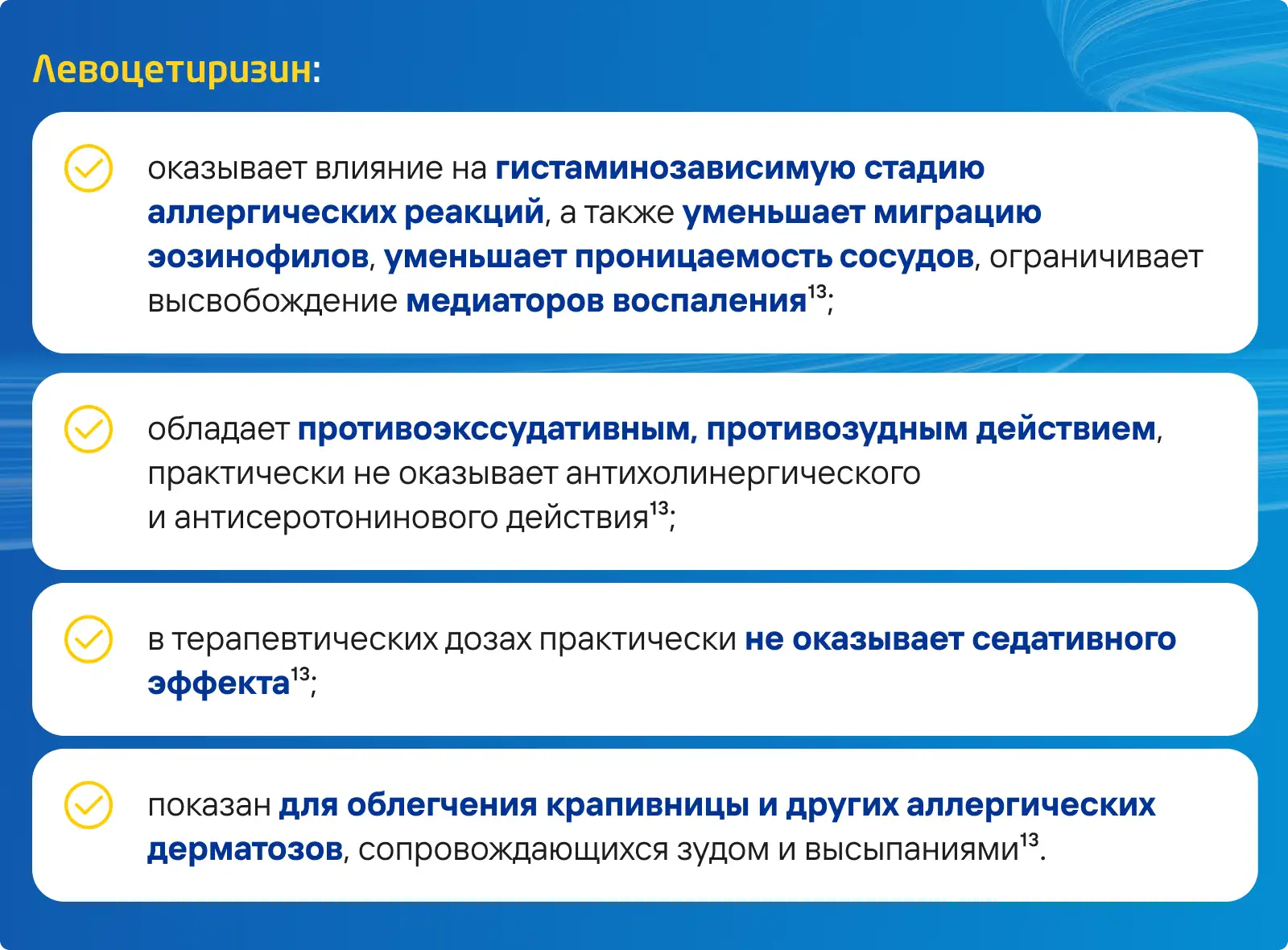 Левоцетиризин:

оказывает влияние на гистаминозависимую стадию аллергических реакций, а также уменьшает миграцию эозинофилов, уменьшает проницаемость сосудов, ограничивает высвобождение медиаторов воспаления$^{13}$;

обладает противоэкссудативным, противозудным действием, практически не оказывает антихолинергического и антисеротонинового действия$^{13}$;

в терапевтических дозах практически не оказывает седативного эффекта$^{13}$;

показан для облегчения крапивницы и других аллергических дерматозов, сопровождающихся зудом и высыпаниями$^{13}$.